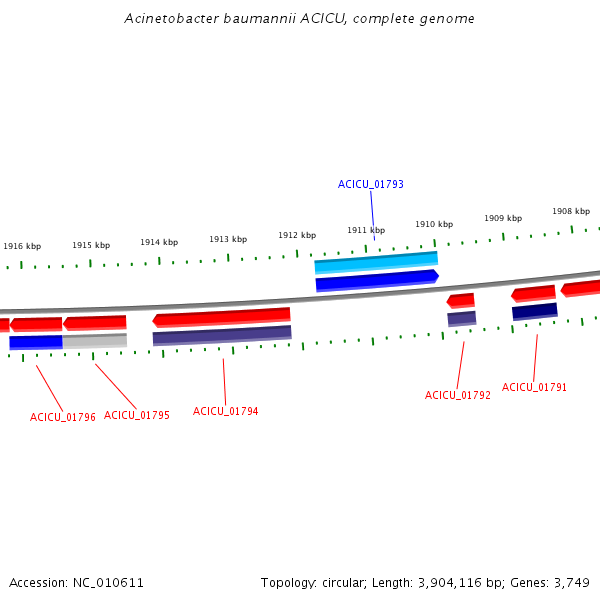 Acinetobacter baumannii ACICU, complete genome

ACICU_01793

1916 kbp 1915 kbp 1914 kbp 1913 kbp 1912 kbp 1911 kbp 1910 kbp 1909 kbp 1908 kbp

ACICU_01796 ACICU_01795 ACICU_01794 ACICU_01792 ACICU_01791

Accession: NC_010611

Topology: circular; Length: 3,904,116 bp; Genes: 3,749